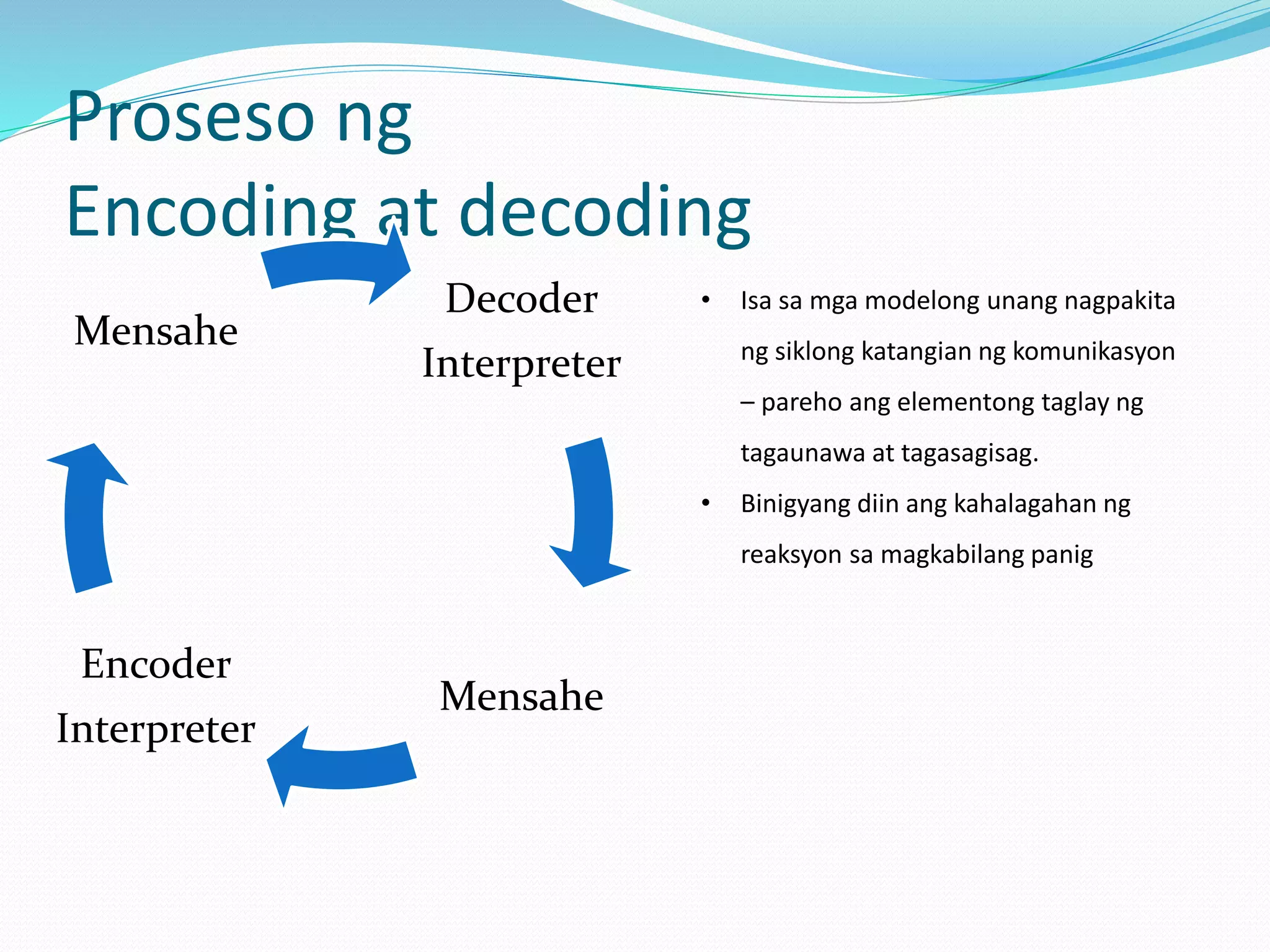 Proseso ng
Encoding at decoding

Mensahe

Decoder
Interpreter

Mensahe

Encoder
Interpreter

• Isa sa mga modelong unang nagpakita ng siklong katangian ng komunikasyon – pareho ang elementong taglay ng tagaunawa at tagasagisag.

• Binigyang diin ang kahalagahan ng reaksyon sa magkabilang panig